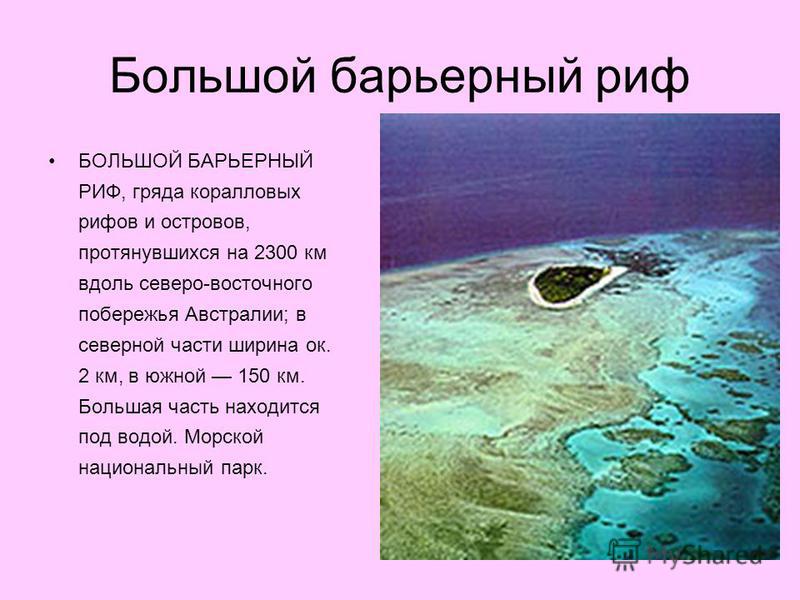 Большой барьерный риф

• БОЛЬШОЙ БАРЬЕРНЫЙ РИФ, гряда коралловых рифов и островов, протянувшихся на 2300 км вдоль северо-восточного побережья Австралии; в северной части ширина ок. 2 км, в южной — 150 км. Большая часть находится под водой. Морской национальный парк.

MyShared